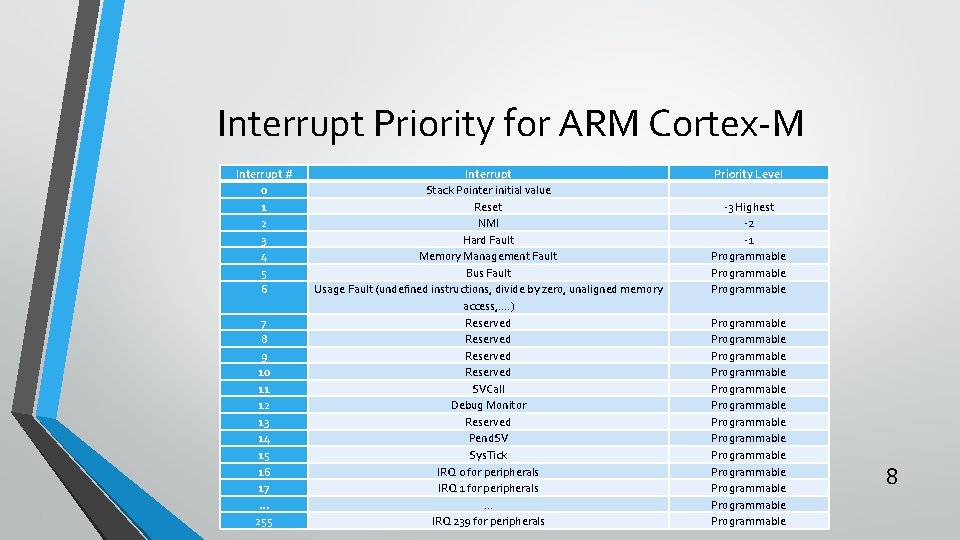 Interrupt Priority for ARM Cortex-M

| Interrupt # | Interrupt | Priority Level |
|---|---|---|
| 0 | Stack Pointer initial value | |
| 1 | Reset | -3 Highest |
| 2 | NMI | -2 |
| 3 | Hard Fault | -1 |
| 4 | Memory Management Fault | Programmable |
| 5 | Bus Fault | Programmable |
| 6 | Usage Fault (undefined instructions, divide by zero, unaligned memory access,....) | Programmable |
| 7 | Reserved | Programmable |
| 8 | Reserved | Programmable |
| 9 | Reserved | Programmable |
| 10 | Reserved | Programmable |
| 11 | SVCall | Programmable |
| 12 | Debug Monitor | Programmable |
| 13 | Reserved | Programmable |
| 14 | PendSV | Programmable |
| 15 | SysTick | Programmable |
| 16 | IRQ 0 for peripherals | Programmable |
| 17 | IRQ 1 for peripherals | Programmable |
| ... | ... | Programmable |
| 255 | IRQ 239 for peripherals | Programmable |

8